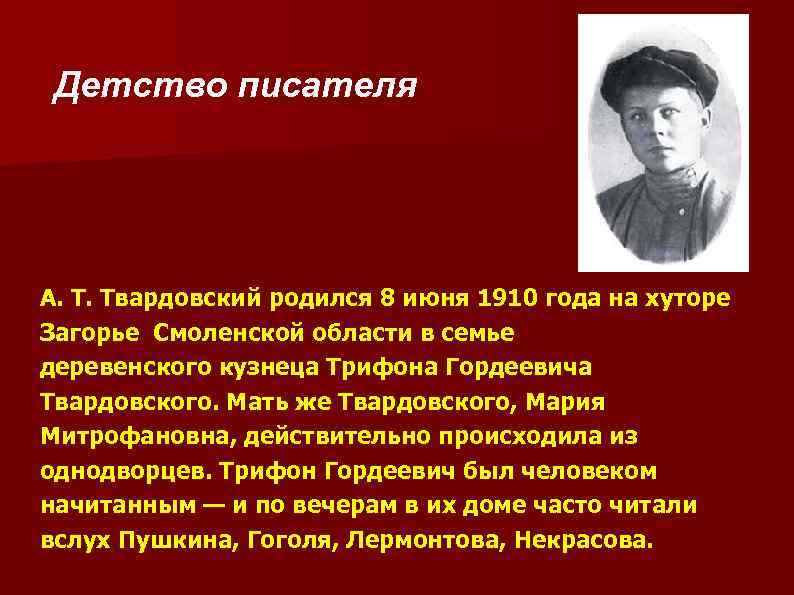 Детство писателя

А. Т. Твардовский родился 8 июня 1910 года на хуторе Загорье Смоленской области в семье деревенского кузнеца Трифона Гордеевича Твардовского. Мать же Твардовского, Мария Митрофановна, действительно происходила из однодворцев. Трифон Гордеевич был человеком начитанным — и по вечерам в их доме часто читали вслух Пушкина, Гоголя, Лермонтова, Некрасова.